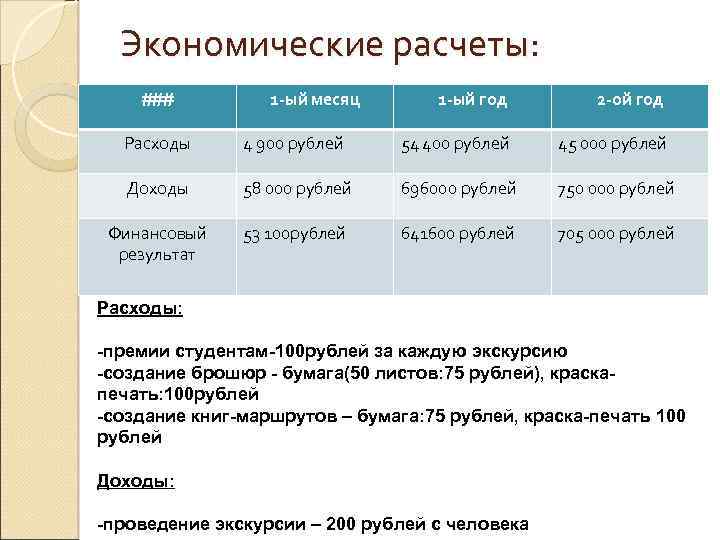 Экономические расчеты:

| ### | 1-ый месяц | 1-ый год | 2-ой год |
|---|---|---|---|
| Расходы | 4 900 рублей | 54 400 рублей | 45 000 рублей |
| Доходы | 58 000 рублей | 696000 рублей | 750 000 рублей |
| Финансовый результат | 53 100рублей | 641600 рублей | 705 000 рублей |

Расходы:

-премии студентам-100рублей за каждую экскурсию
-создание брошюр - бумага(50 листов:75 рублей), краска-печать:100рублей
-создание книг-маршрутов – бумага:75 рублей, краска-печать 100 рублей

Доходы:

-проведение экскурсии – 200 рублей с человека